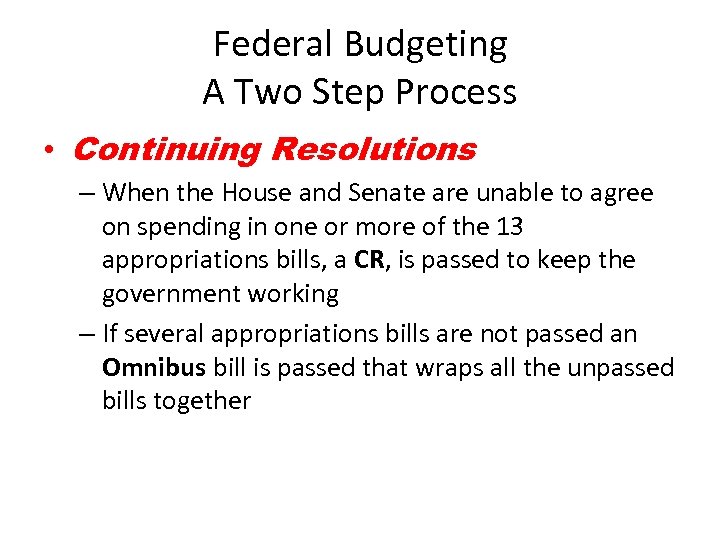 Federal Budgeting
A Two Step Process

• Continuing Resolutions

– When the House and Senate are unable to agree on spending in one or more of the 13 appropriations bills, a CR, is passed to keep the government working

– If several appropriations bills are not passed an Omnibus bill is passed that wraps all the unpassed bills together